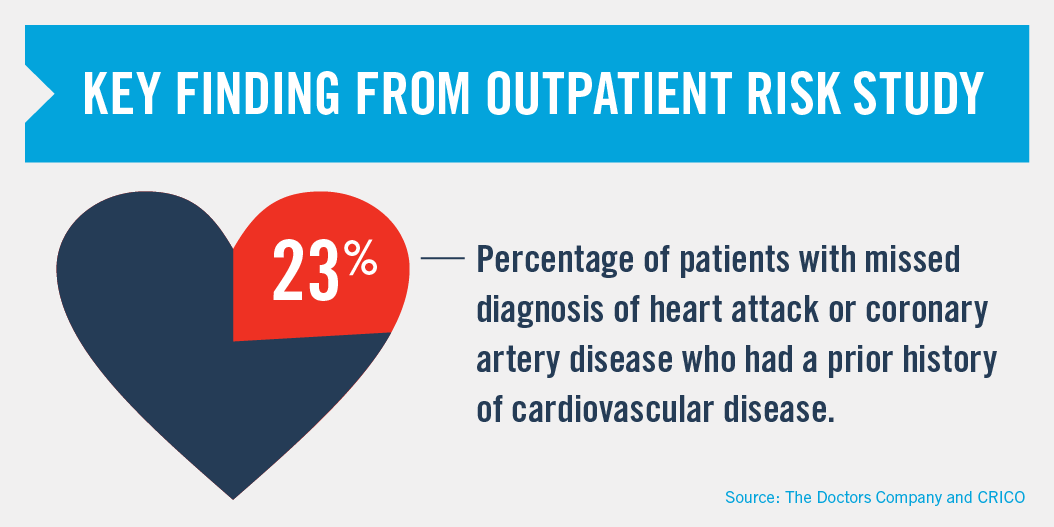 KEY FINDING FROM OUTPATIENT RISK STUDY

23%

Percentage of patients with missed diagnosis of heart attack or coronary artery disease who had a prior history of cardiovascular disease.

Source: The Doctors Company and CRICO